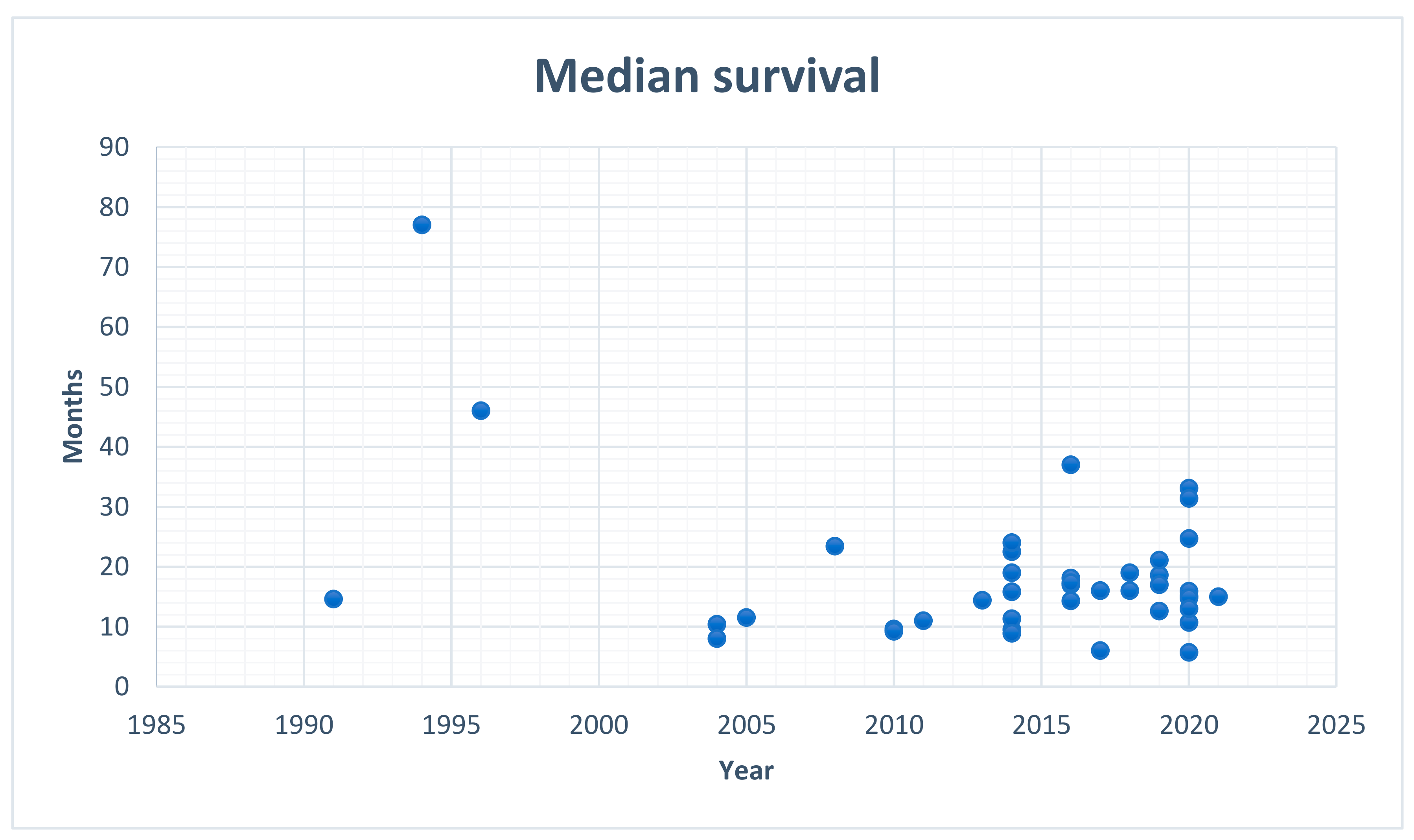 Median survival

Months

90
80
70
60
50
40
30
20
10
0

1985 1990 1995 2000 2005 2010 2015 2020 2025

Year